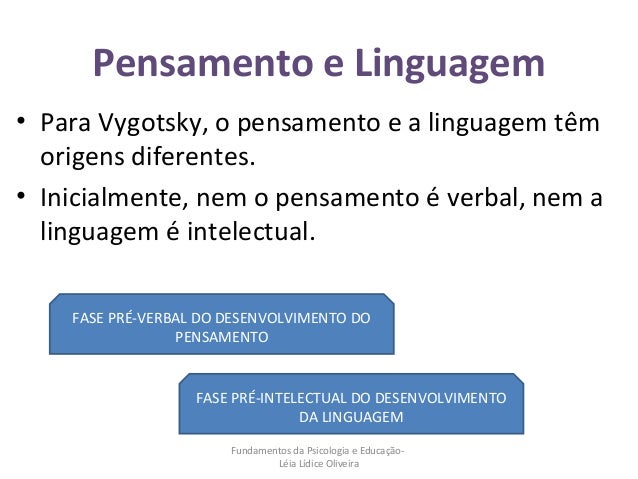 Pensamento e Linguagem

• Para Vygotsky, o pensamento e a linguagem têm origens diferentes.

• Inicialmente, nem o pensamento é verbal, nem a linguagem é intelectual.

FASE PRÉ-VERBAL DO DESENVOLVIMENTO DO PENSAMENTO

FASE PRÉ-INTELECTUAL DO DESENVOLVIMENTO DA LINGUAGEM

Fundamentos da Psicologia e Educação- Léia Lídice Oliveira